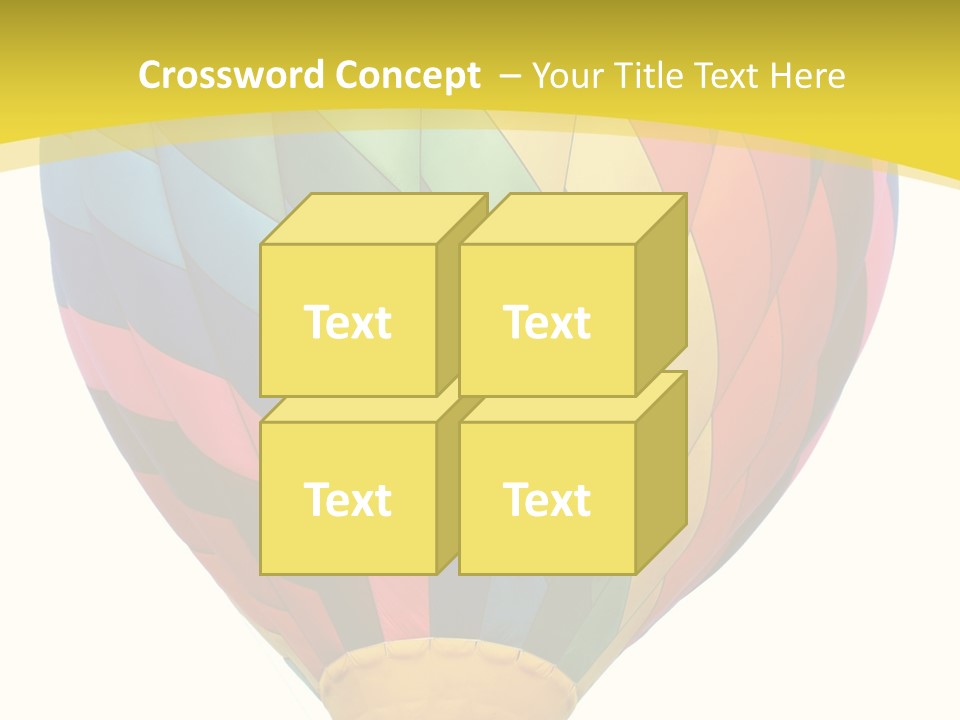 Crossword Concept – Your Title Text Here

Text

Text

Text

Text